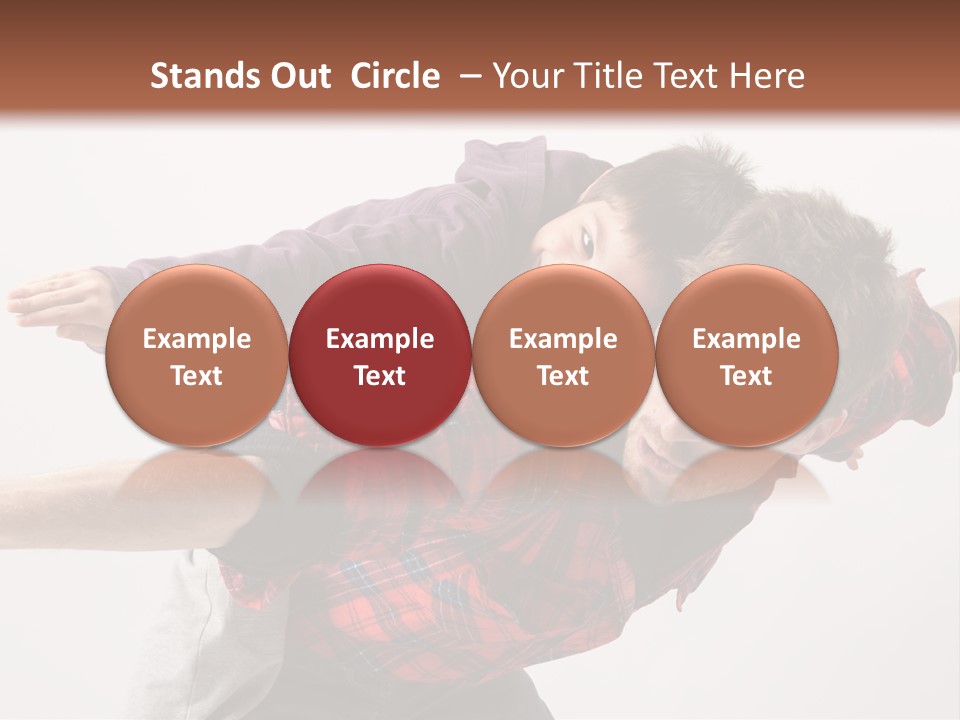 Stands Out Circle – Your Title Text Here

Example Text

Example Text

Example Text

Example Text